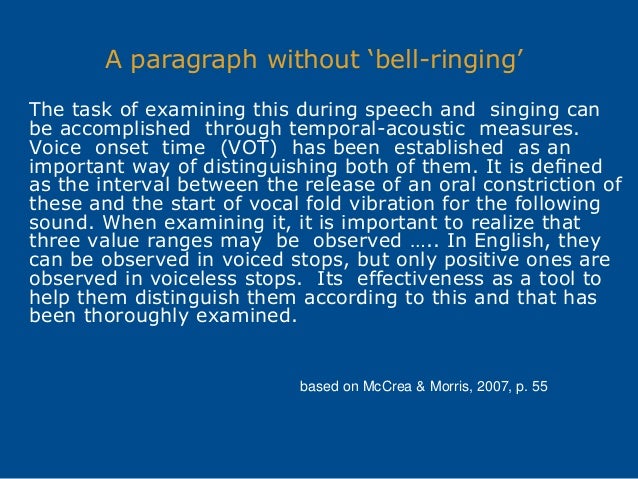 A paragraph without ‘bell-ringing’

The task of examining this during speech and singing can be accomplished through temporal-acoustic measures. Voice onset time (VOT) has been established as an important way of distinguishing both of them. It is defined as the interval between the release of an oral constriction of these and the start of vocal fold vibration for the following sound. When examining it, it is important to realize that three value ranges may be observed ….. In English, they can be observed in voiced stops, but only positive ones are observed in voiceless stops. Its effectiveness as a tool to help them distinguish them according to this and that has been thoroughly examined.

based on McCrea & Morris, 2007, p. 55